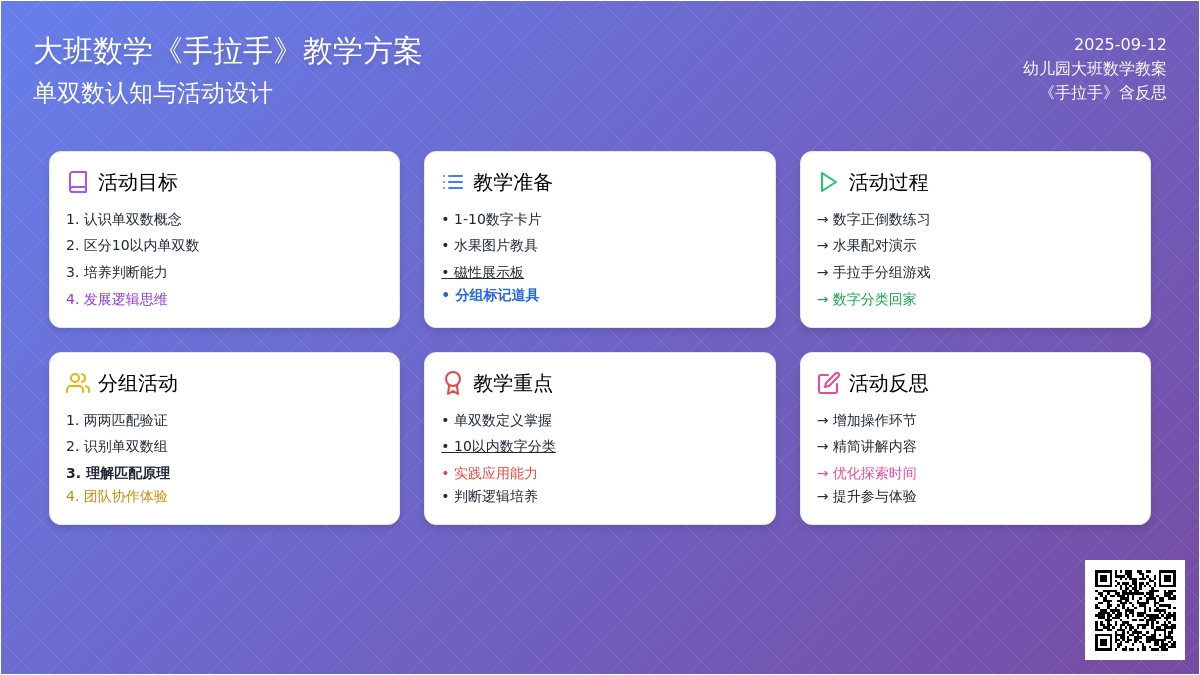 大班数学《手拉手》教学方案
单双数认知与活动设计

2025-09-12
幼儿园大班数学教案
《手拉手》含反思

活动目标
1. 认识单双数概念
2. 区分10以内单双数
3. 培养判断能力
4. 发展逻辑思维

教学准备
• 1-10数字卡片
• 水果图片教具
• 磁性展示板
• 分组标记道具

活动过程
→ 数字正倒数练习
→ 水果配对演示
→ 手拉手分组游戏
→ 数字分类回家

分组活动
1. 两两匹配验证
2. 识别单双数组
3. 理解匹配原理
4. 团队协作体验

教学重点
• 单双数定义掌握
• 10以内数字分类
• 实践应用能力
• 判断逻辑培养

活动反思
→ 增加操作环节
→ 精简讲解内容
→ 优化探索时间
→ 提升参与体验